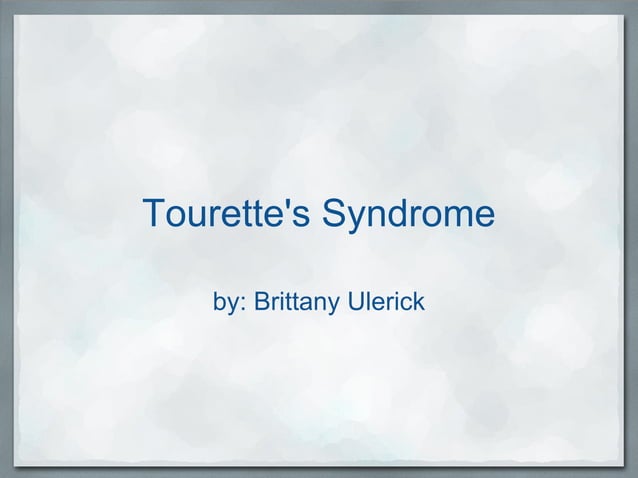 Tourette's Syndrome

by: Brittany Ulerick